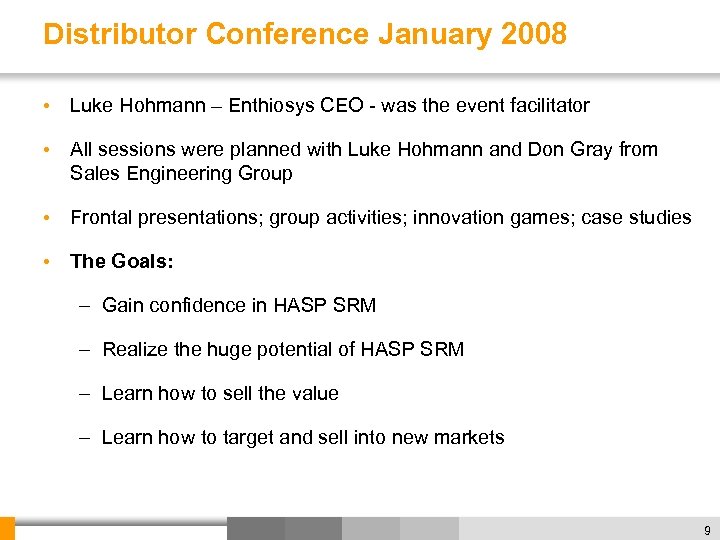 Distributor Conference January 2008

• Luke Hohmann – Enthiosys CEO - was the event facilitator

• All sessions were planned with Luke Hohmann and Don Gray from Sales Engineering Group

• Frontal presentations; group activities; innovation games; case studies

• The Goals:

– Gain confidence in HASP SRM

– Realize the huge potential of HASP SRM

– Learn how to sell the value

– Learn how to target and sell into new markets

9